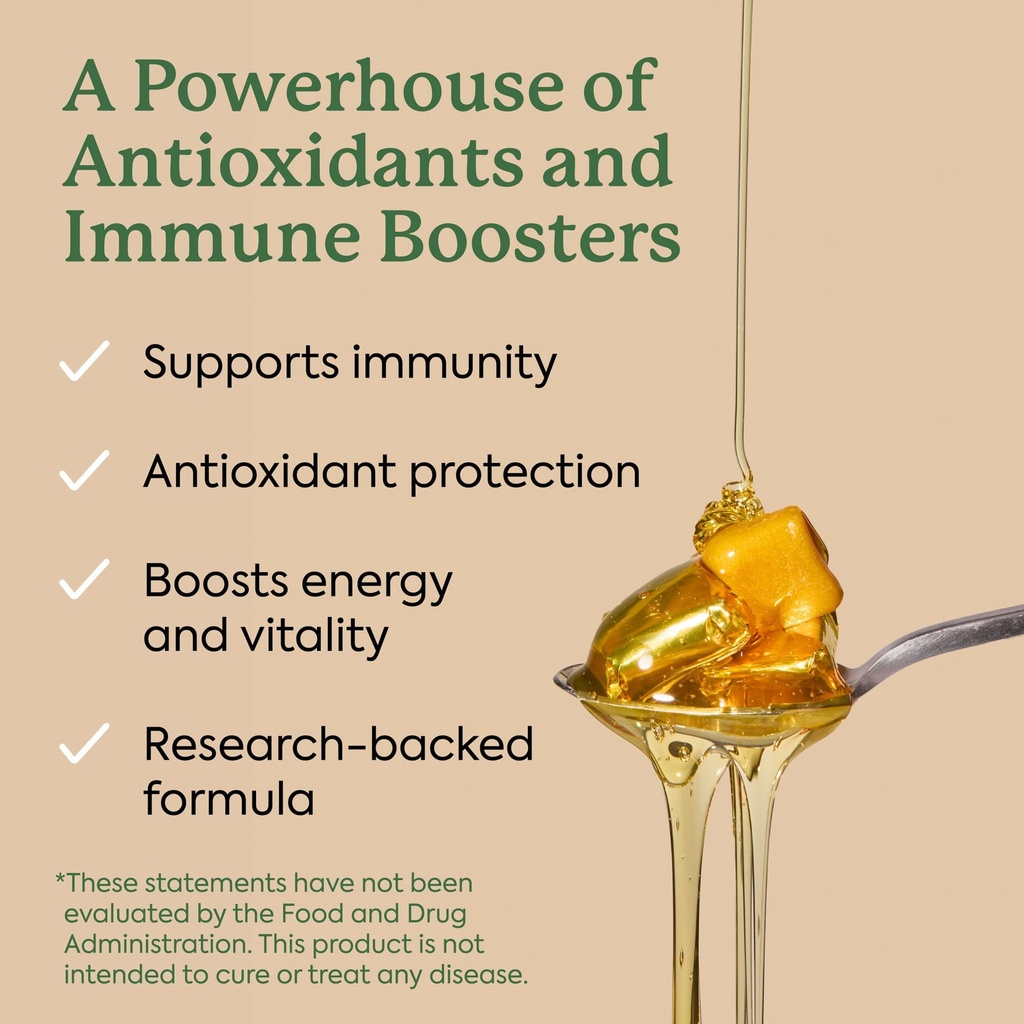 A Powerhouse of Antioxidants and Immune Boosters

✓ Supports immunity

✓ Antioxidant protection

✓ Boosts energy and vitality

✓ Research-backed formula

*These statements have not been evaluated by the Food and Drug Administration. This product is not intended to cure or treat any disease.